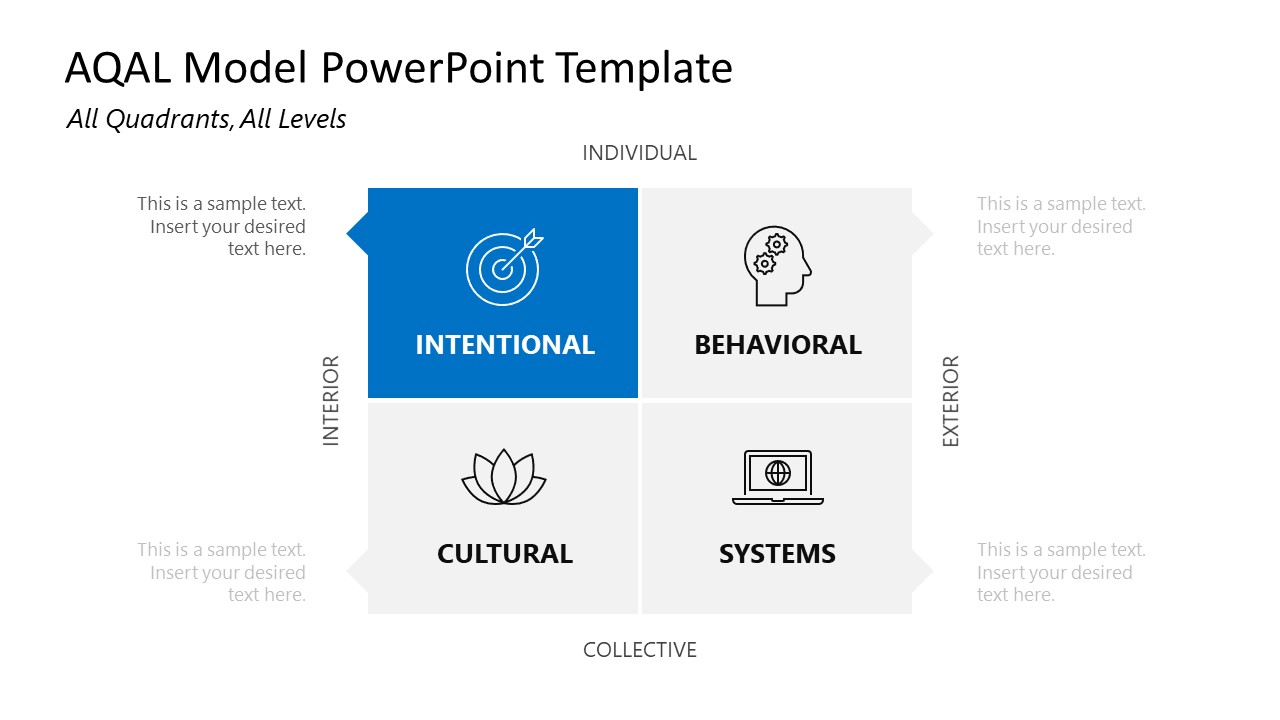 AQAL Model PowerPoint Template

All Quadrants, All Levels

INDIVIDUAL

This is a sample text. Insert your desired text here.

INTENTIONAL

BEHAVIORAL

This is a sample text. Insert your desired text here.

INTERIOR

EXTERIOR

This is a sample text. Insert your desired text here.

CULTURAL

SYSTEMS

This is a sample text. Insert your desired text here.

COLLECTIVE